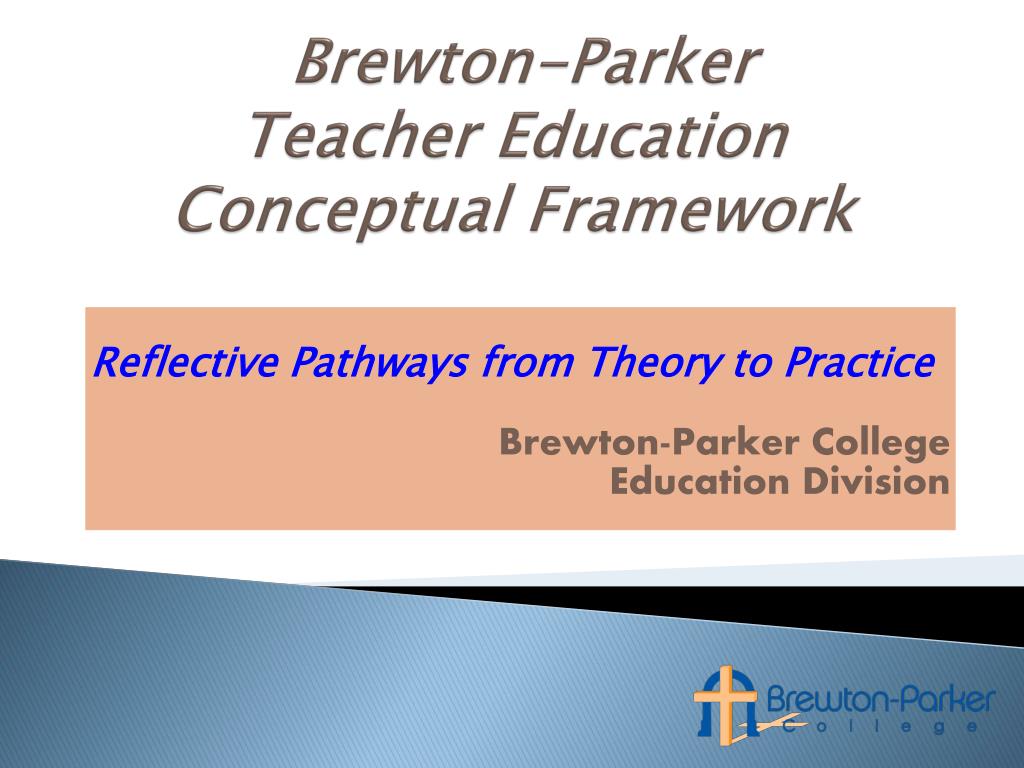 Brewton-Parker Teacher Education Conceptual Framework

Reflective Pathways from Theory to Practice

Brewton-Parker College
Education Division

Brewton-Parker
College